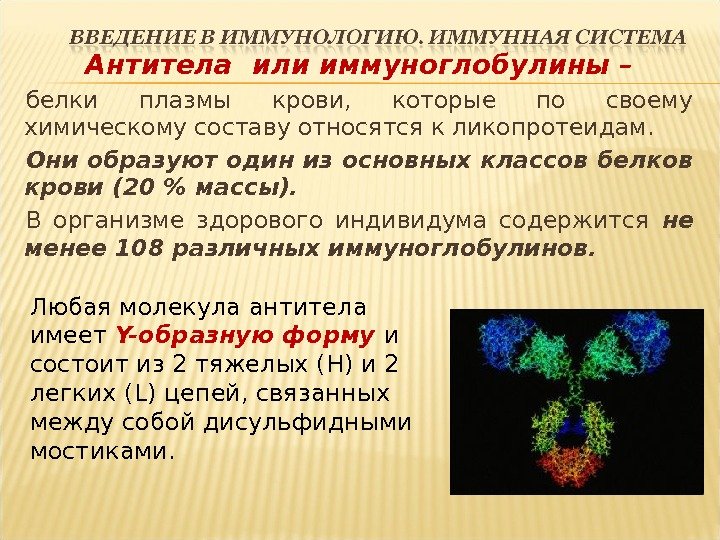 ВВЕДЕНИЕ В ИММУНОЛОГИЮ. ИММУННАЯ СИСТЕМА

Антитела или иммуноглобулины – белки плазмы крови, которые по своему химическому составу относятся к ликопротеидам.

Они образуют один из основных классов белков крови (20 % массы).

В организме здорового индивидума содержится не менее 108 различных иммуноглобулинов.

Любая молекула антитела имеет Y-образную форму и состоит из 2 тяжелых (H) и 2 легких (L) цепей, связанных между собой дисульфидными мостиками.